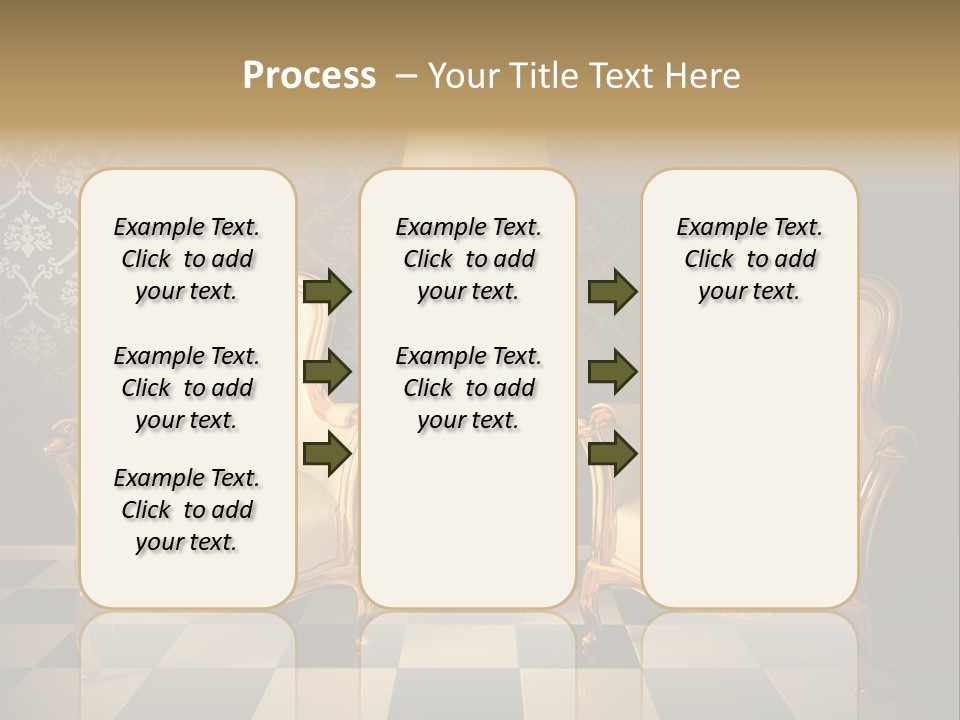 Process – Your Title Text Here

Example Text. Click to add your text.

Example Text. Click to add your text.

Example Text. Click to add your text.

Example Text. Click to add your text.

Example Text. Click to add your text.

Example Text. Click to add your text.